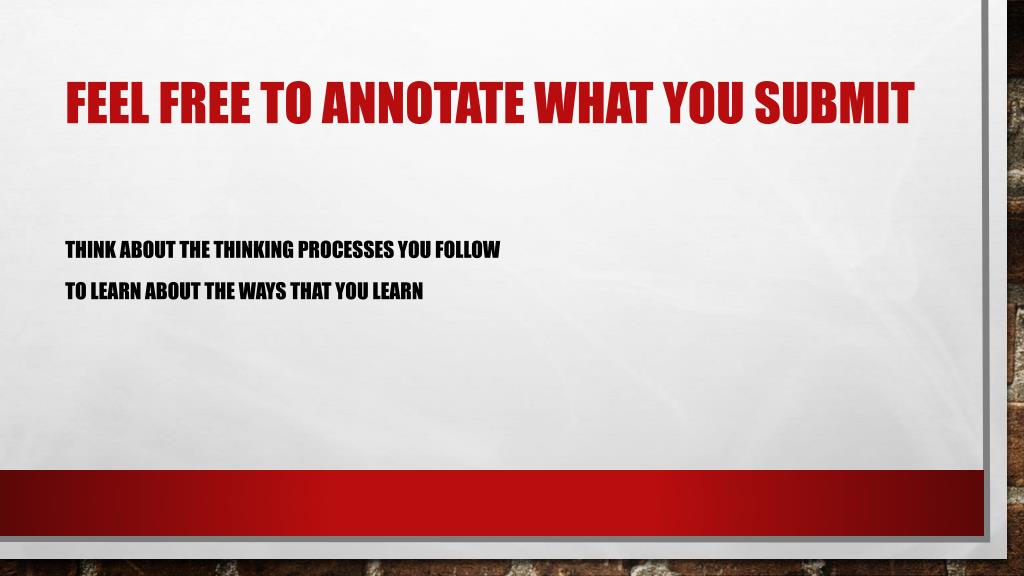 FEEL FREE TO ANNOTATE WHAT YOU SUBMIT

THINK ABOUT THE THINKING PROCESSES YOU FOLLOW

TO LEARN ABOUT THE WAYS THAT YOU LEARN